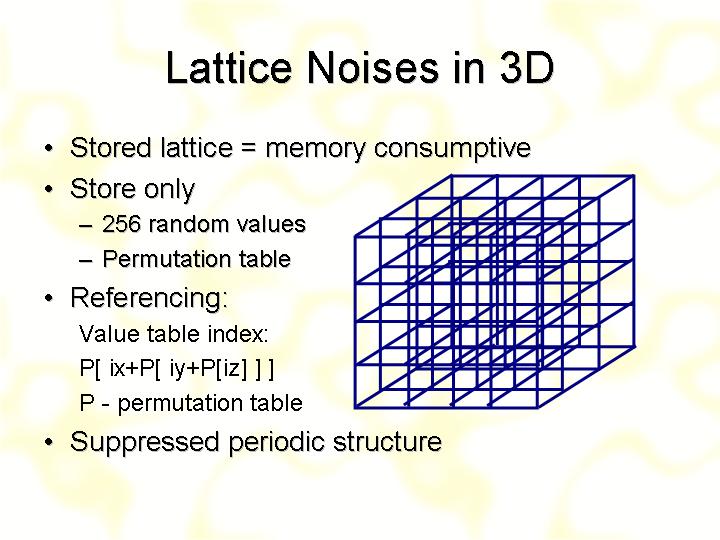 Lattice Noises in 3D

• Stored lattice = memory consumptive
• Store only
– 256 random values
– Permutation table
• Referencing:
Value table index:
P[ ix+P[ iy+P[iz] ] ]
P - permutation table
• Suppressed periodic structure